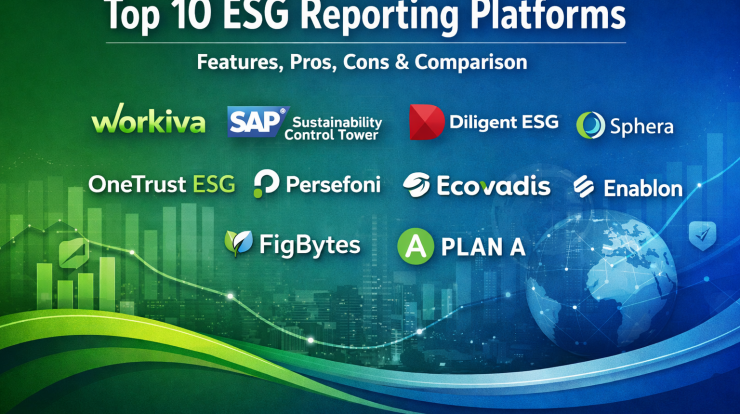 Top 10 ESG Reporting Platforms

Features, Pros, Cons & Comparison

workiva

SAP Sustainability Control Tower

Diligent ESG

Sphera

OneTrust ESG

Persefoni

Ecovadis

Enablon

FigBytes

A PLAN A